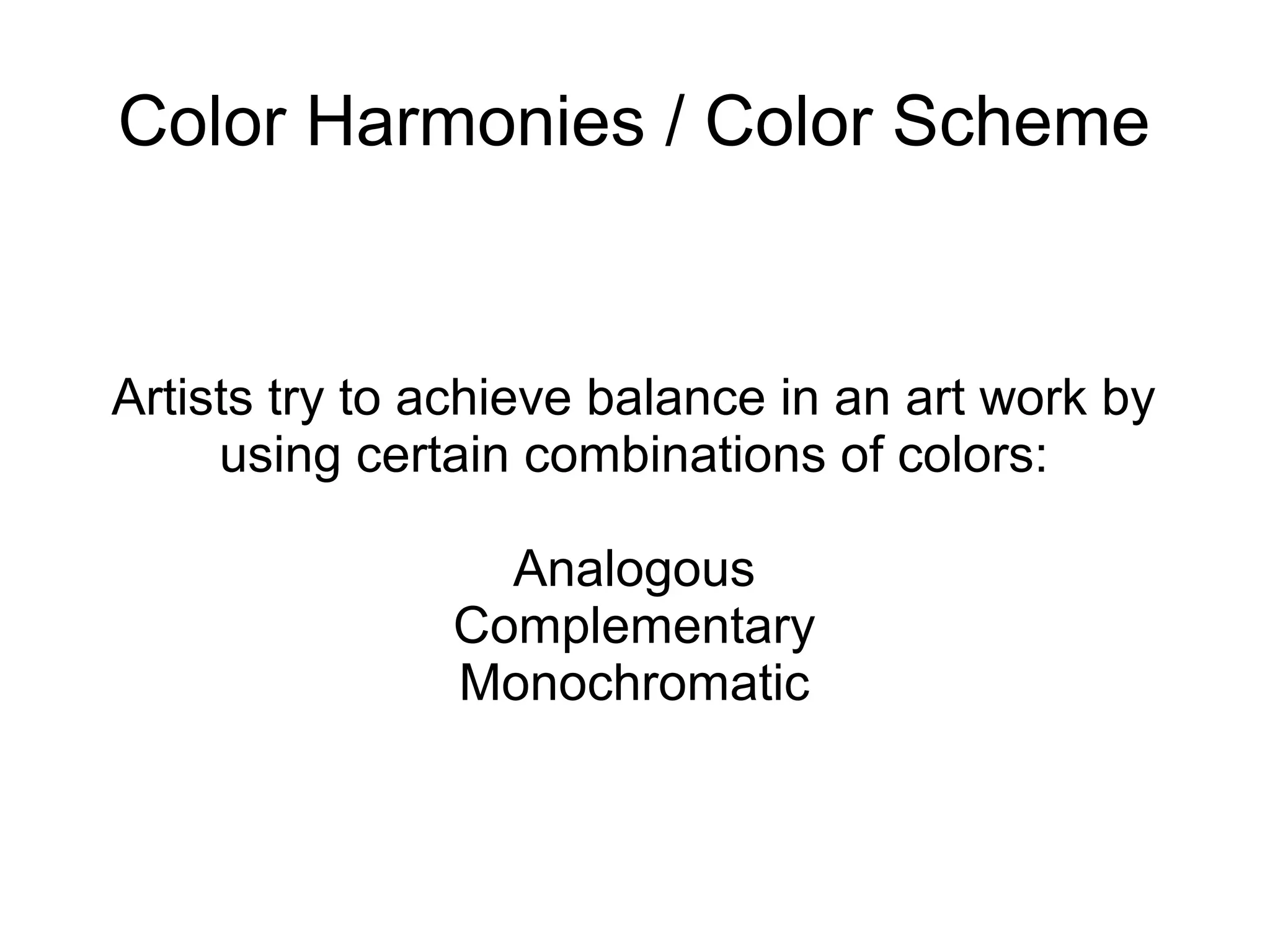 Color Harmonies / Color Scheme

Artists try to achieve balance in an art work by using certain combinations of colors:

Analogous
Complementary
Monochromatic